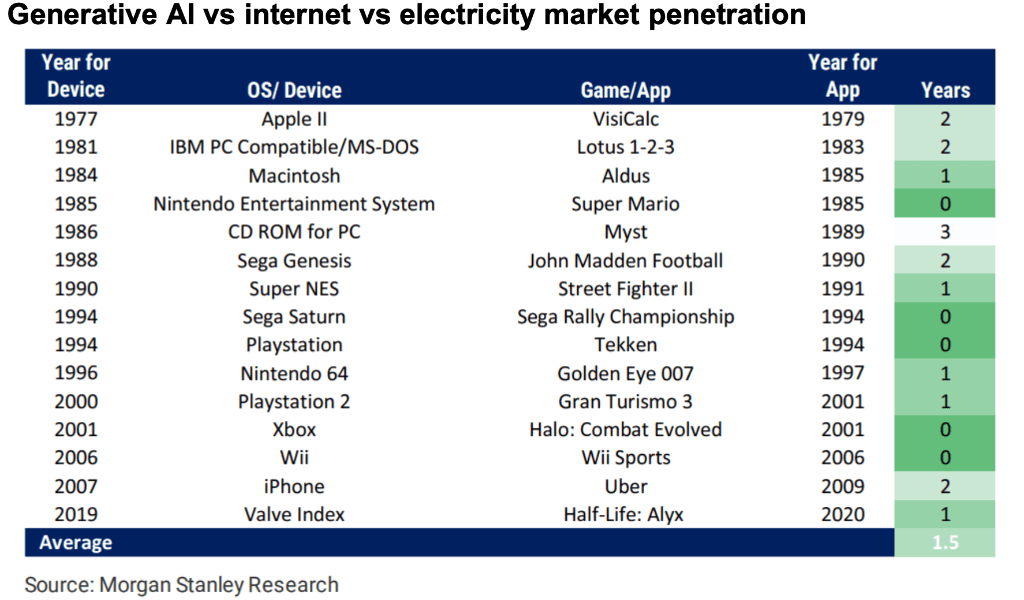 Generative AI vs internet vs electricity market penetration

| Year for Device | OS/ Device | Game/App | Year for App | Years |
|---|---|---|---|---|
| 1977 | Apple II | VisiCalc | 1979 | 2 |
| 1981 | IBM PC Compatible/MS-DOS | Lotus 1-2-3 | 1983 | 2 |
| 1984 | Macintosh | Aldus | 1985 | 1 |
| 1985 | Nintendo Entertainment System | Super Mario | 1985 | 0 |
| 1986 | CD ROM for PC | Myst | 1989 | 3 |
| 1988 | Sega Genesis | John Madden Football | 1990 | 2 |
| 1990 | Super NES | Street Fighter II | 1991 | 1 |
| 1994 | Sega Saturn | Sega Rally Championship | 1994 | 0 |
| 1994 | Playstation | Tekken | 1994 | 0 |
| 1996 | Nintendo 64 | Golden Eye 007 | 1997 | 1 |
| 2000 | Playstation 2 | Gran Turismo 3 | 2001 | 1 |
| 2001 | Xbox | Halo: Combat Evolved | 2001 | 0 |
| 2006 | Wii | Wii Sports | 2006 | 0 |
| 2007 | iPhone | Uber | 2009 | 2 |
| 2019 | Valve Index | Half-Life: Alyx | 2020 | 1 |
| Average | | | | 1.5 |

Source: Morgan Stanley Research